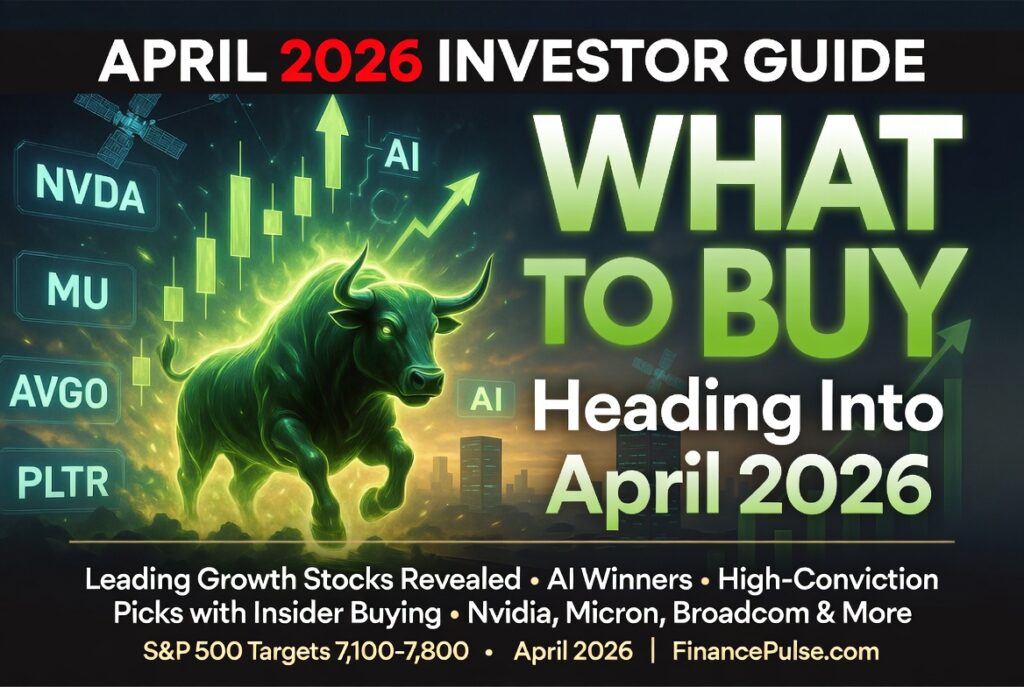 APRIL 2026 INVESTOR GUIDE

NVDA
MU
AVGO
PLTR
AI
AI

WHAT TO BUY
Heading Into April 2026

Leading Growth Stocks Revealed • AI Winners • High-Conviction Picks with Insider Buying • Nvidia, Micron, Broadcom & More

S&P 500 Targets 7,100-7,800 • April 2026 | FinancePulse.com